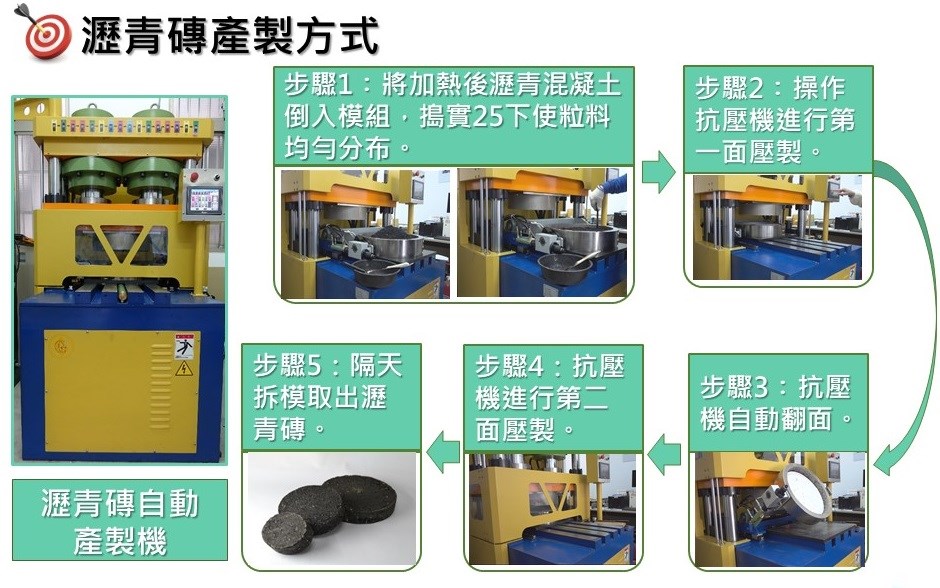 瀝青磚產製方式

步驟1：將加熱後瀝青混凝土倒入模組，搗實25下使粒料均勻分布。

步驟2：操作抗壓機進行第一面壓製。

步驟3：抗壓機自動翻面。

步驟4：抗壓機進行第二面壓製。

步驟5：隔天拆模取出瀝青磚。

瀝青磚自動產製機